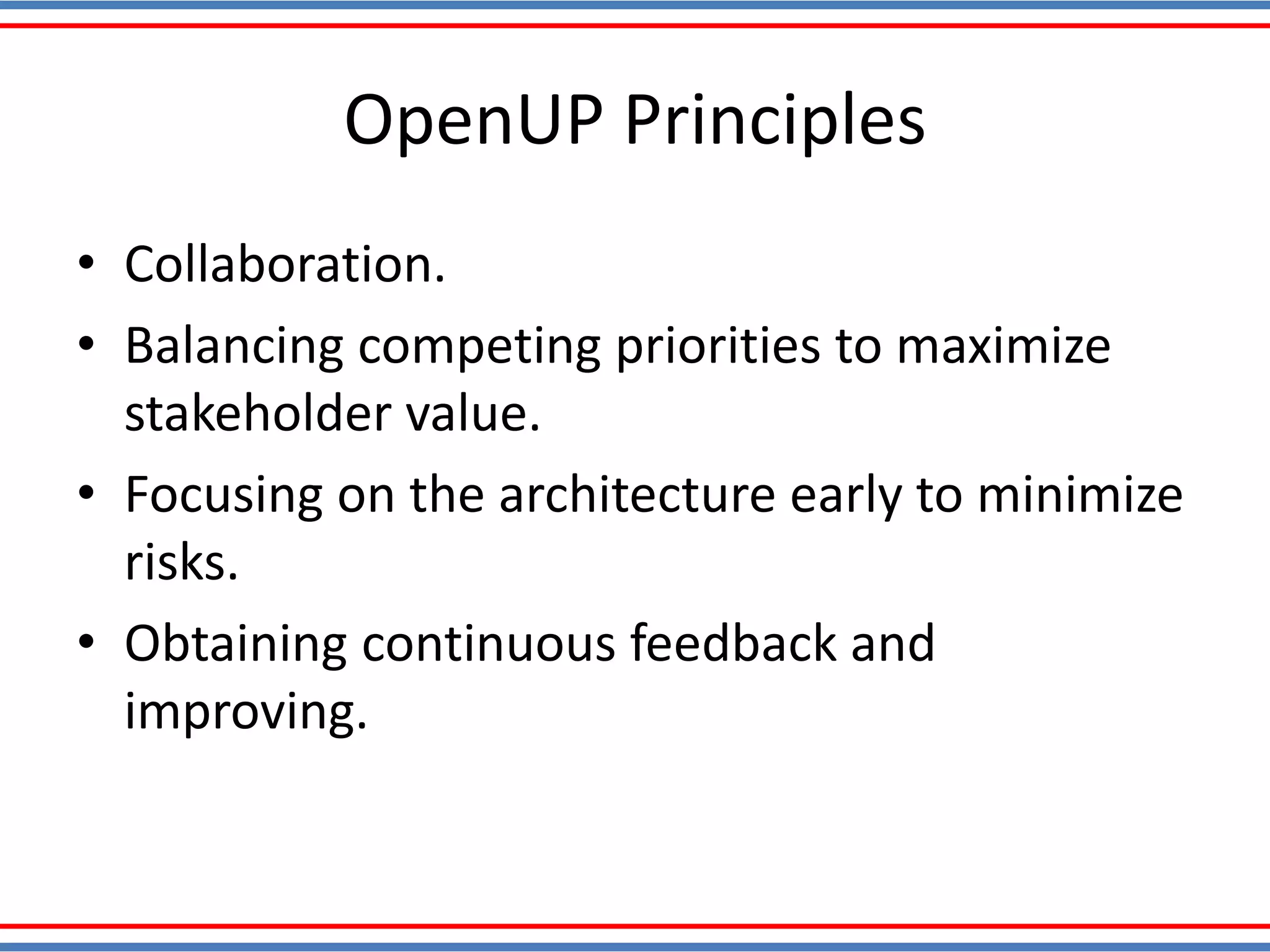 OpenUP Principles

• Collaboration.
• Balancing competing priorities to maximize stakeholder value.
• Focusing on the architecture early to minimize risks.
• Obtaining continuous feedback and improving.